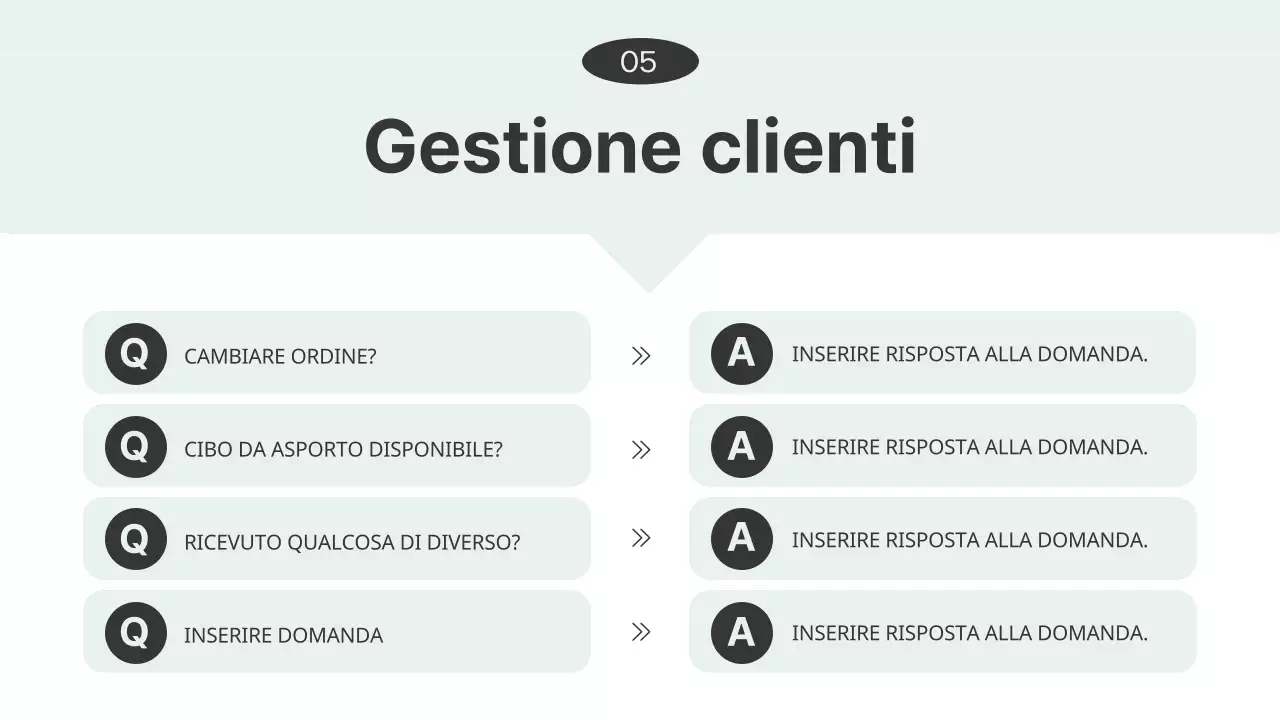 05

Gestione clienti

Q CAMBIARE ORDINE? » A INSERIRE RISPOSTA ALLA DOMANDA.

Q CIBO DA ASPORTO DISPONIBILE? » A INSERIRE RISPOSTA ALLA DOMANDA.

Q RICEVUTO QUALCOSA DI DIVERSO? » A INSERIRE RISPOSTA ALLA DOMANDA.

Q INSERIRE DOMANDA » A INSERIRE RISPOSTA ALLA DOMANDA.